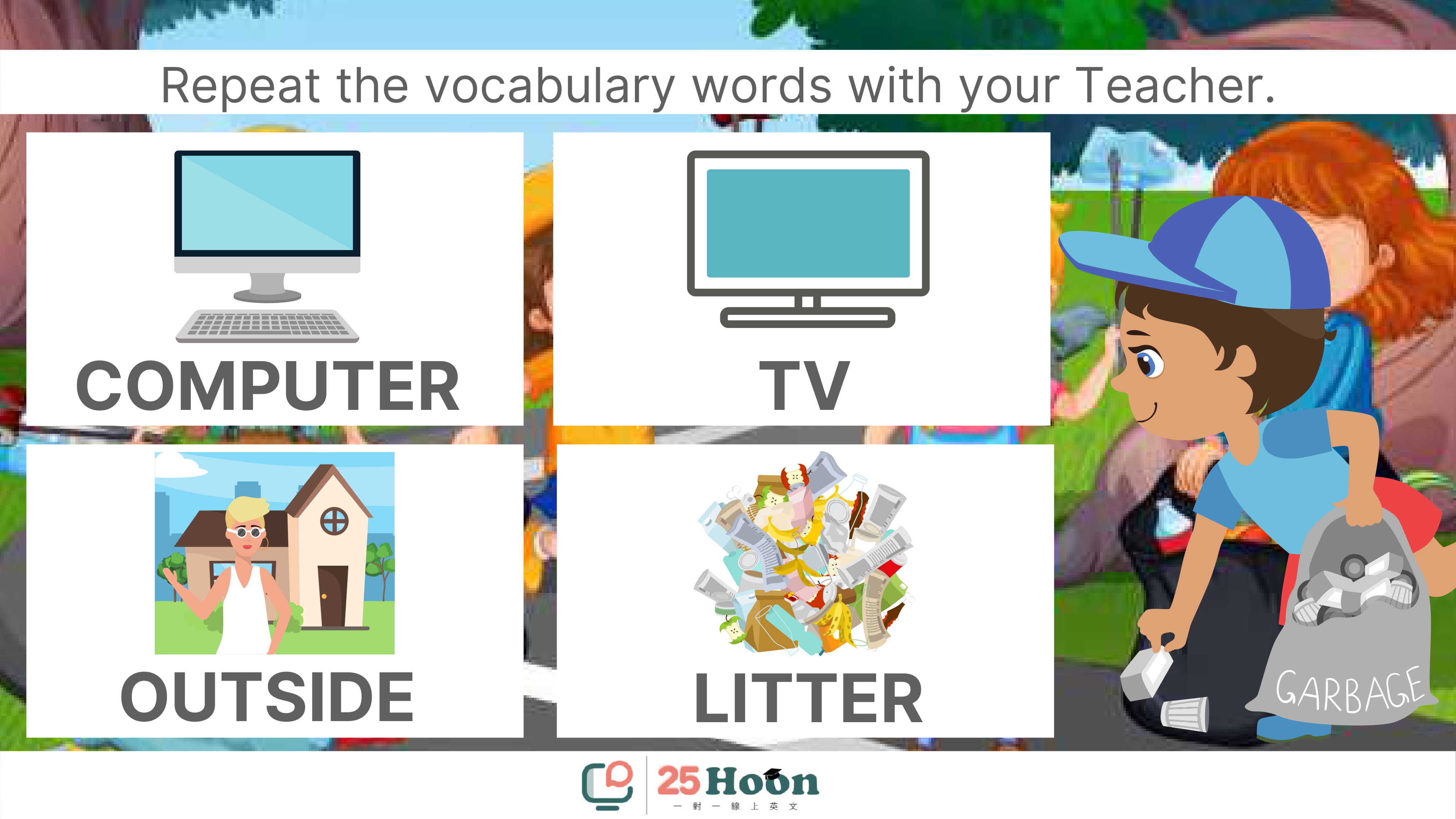 Repeat the vocabulary words with your Teacher.

COMPUTER

TV

OUTSIDE

LITTER

GARBAGE

25Hoon
一對一線上英文